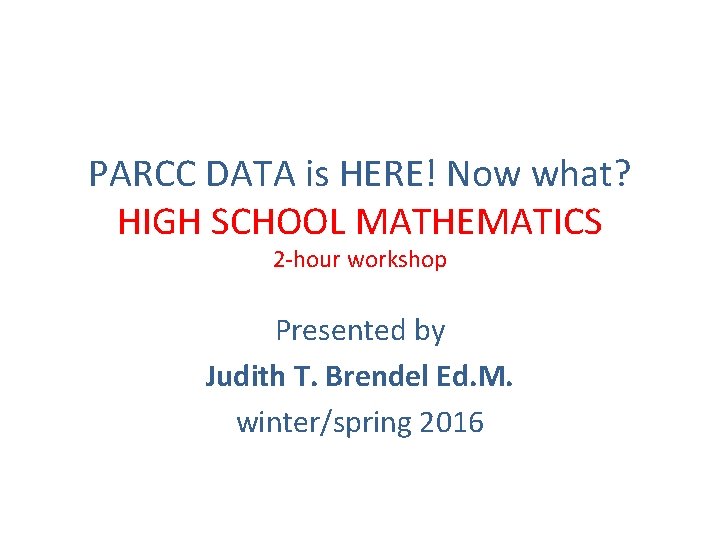 PARCC DATA is HERE! Now what?
HIGH SCHOOL MATHEMATICS
2-hour workshop

Presented by
Judith T. Brendel Ed.M.
winter/spring 2016